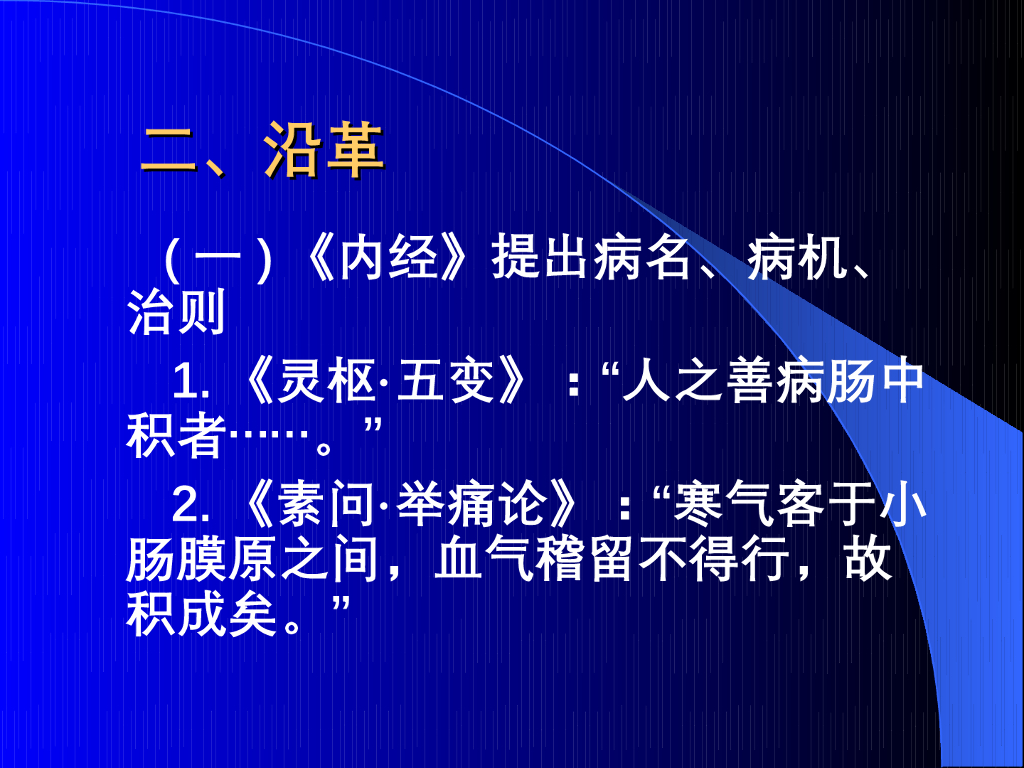 二、沿革

（一）《内经》提出病名、病机、治则

1. 《灵枢·五变》：“人之善病肠中积者……。”

2. 《素问·举痛论》：“寒气客于小肠膜原之间，血气稽留不得行，故积成矣。”